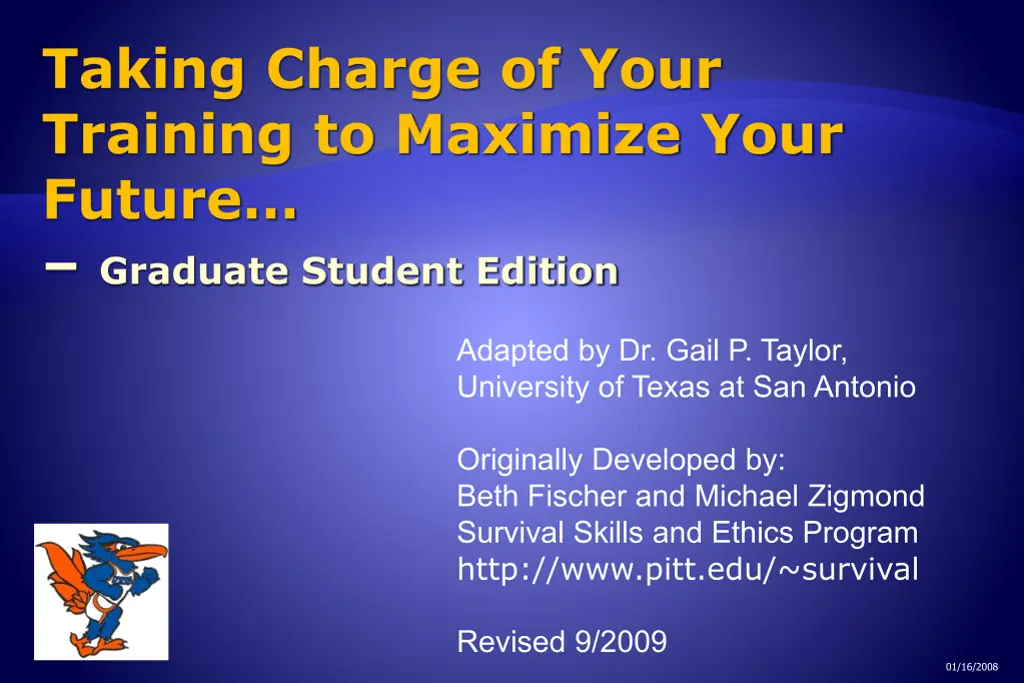 Taking Charge of Your Training to Maximize Your Future…
– Graduate Student Edition

Adapted by Dr. Gail P. Taylor, University of Texas at San Antonio

Originally Developed by:
Beth Fischer and Michael Zigmond
Survival Skills and Ethics Program
http://www.pitt.edu/~survival

Revised 9/2009

01/16/2008